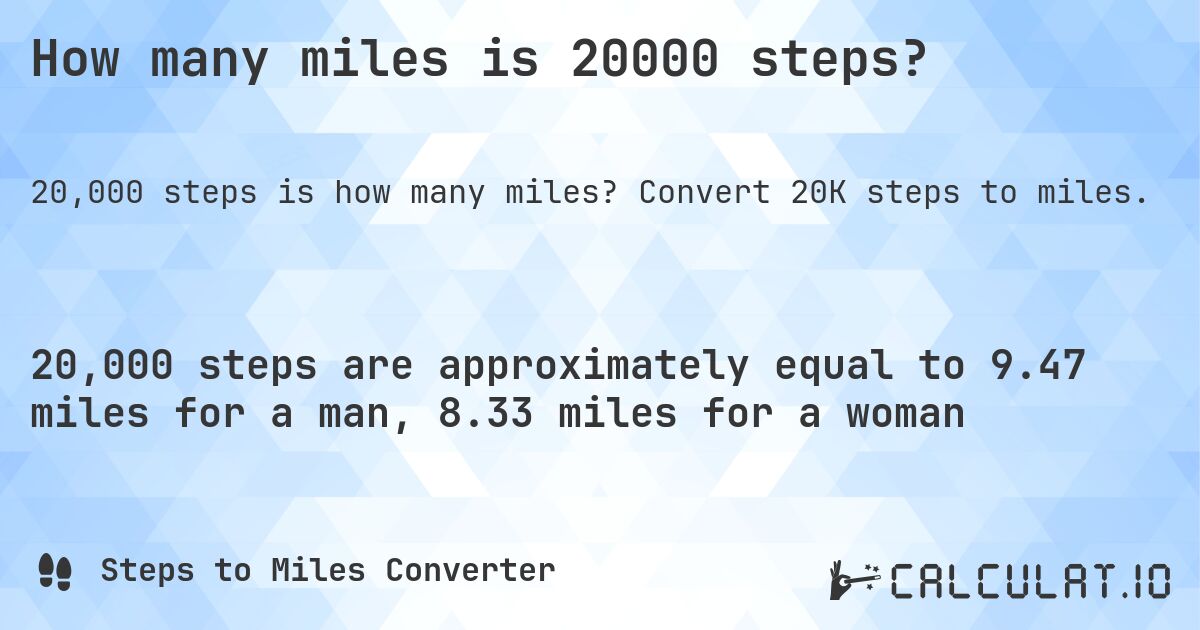 How many miles is 20000 steps?

20,000 steps is how many miles? Convert 20K steps to miles.

20,000 steps are approximately equal to 9.47 miles for a man, 8.33 miles for a woman

Steps to Miles Converter

CALCULAT.IO